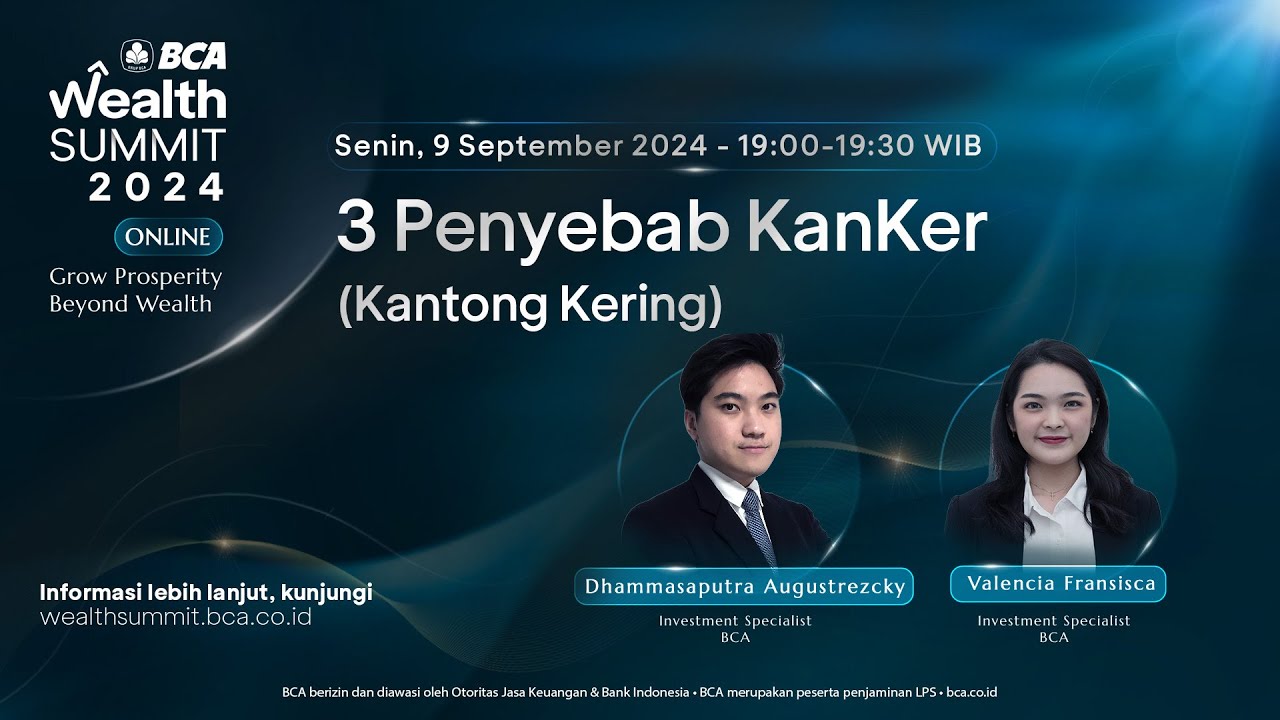 BCA
Wealth
SUMMIT
2024
ONLINE
Grow Prosperity Beyond Wealth

Senin, 9 September 2024 - 19:00-19:30 WIB

3 Penyebab KanKer
(Kantong Kering)

Dhammasaputra Augustrezcky
Investment Specialist
BCA

Valencia Fransisca
Investment Specialist
BCA

Informasi lebih lanjut, kunjungi
wealthsummit.bca.co.id

BCA berizin dan diawasi oleh Otoritas Jasa Keuangan & Bank Indonesia • BCA merupakan peserta penjaminan LPS • bca.co.id